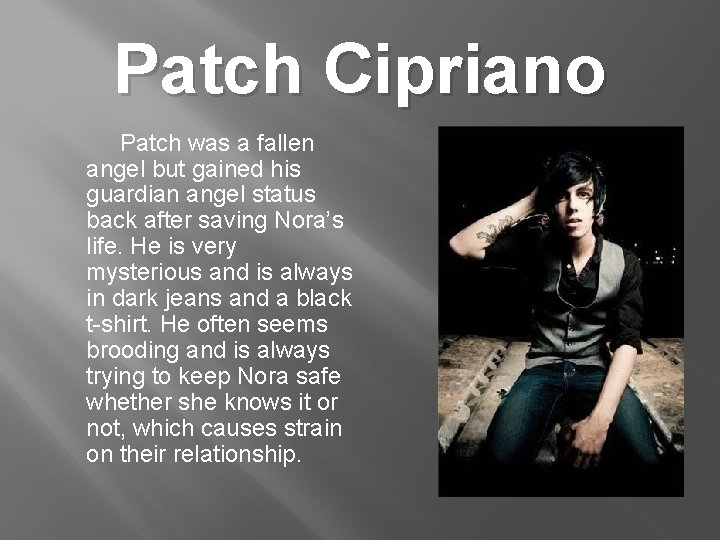 Patch Cipriano

Patch was a fallen angel but gained his guardian angel status back after saving Nora's life. He is very mysterious and is always in dark jeans and a black t-shirt. He often seems brooding and is always trying to keep Nora safe whether she knows it or not, which causes strain on their relationship.